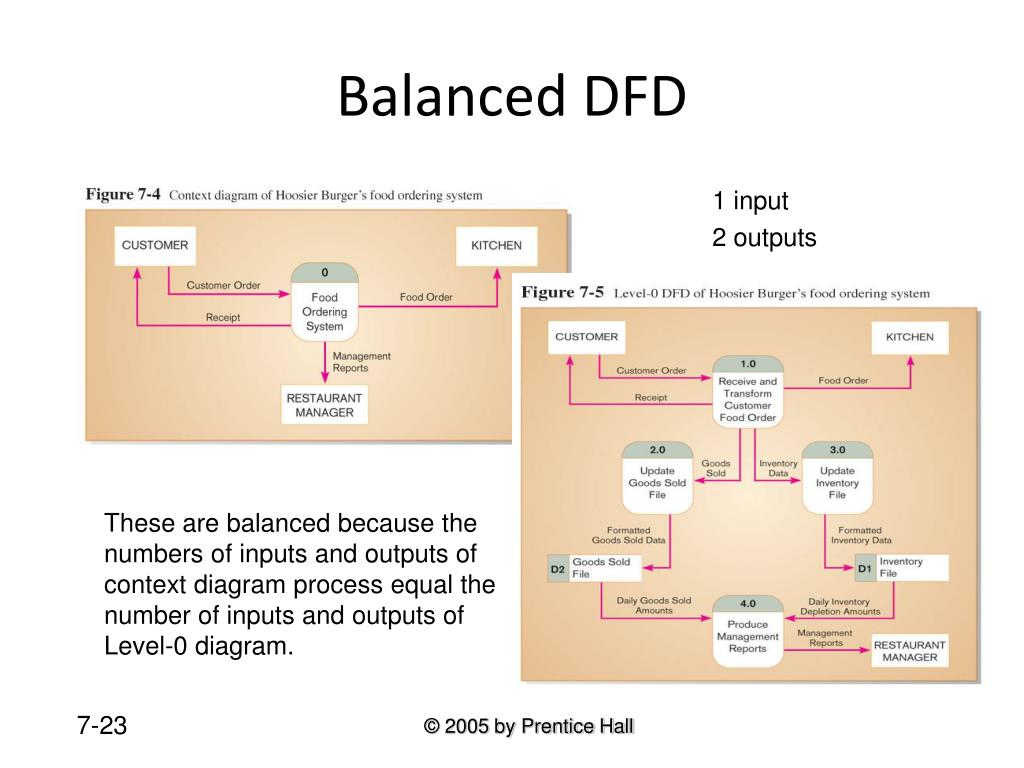 Balanced DFD

Figure 7-4 Context diagram of Hoosier Burger's food ordering system

CUSTOMER

KITCHEN

Customer Order

0

Food Ordering System

Food Order

Receipt

Management Reports

RESTAURANT MANAGER

1 input

2 outputs

Figure 7-5 Level-0 DFD of Hoosier Burger's food ordering system

CUSTOMER

KITCHEN

Customer Order

1.0

Receive and Transform Customer Food Order

Food Order

Receipt

2.0

Update Goods Sold File

Goods Sold

Inventory Data

3.0

Update Inventory File

Formatted Goods Sold Data

Formatted Inventory Data

D2 Goods Sold File

D1 Inventory File

Daily Goods Sold Amounts

4.0

Produce Management Reports

Daily Inventory Depletion Amounts

Management Reports

RESTAURANT MANAGER

These are balanced because the numbers of inputs and outputs of context diagram process equal the number of inputs and outputs of Level-0 diagram.

7-23

© 2005 by Prentice Hall